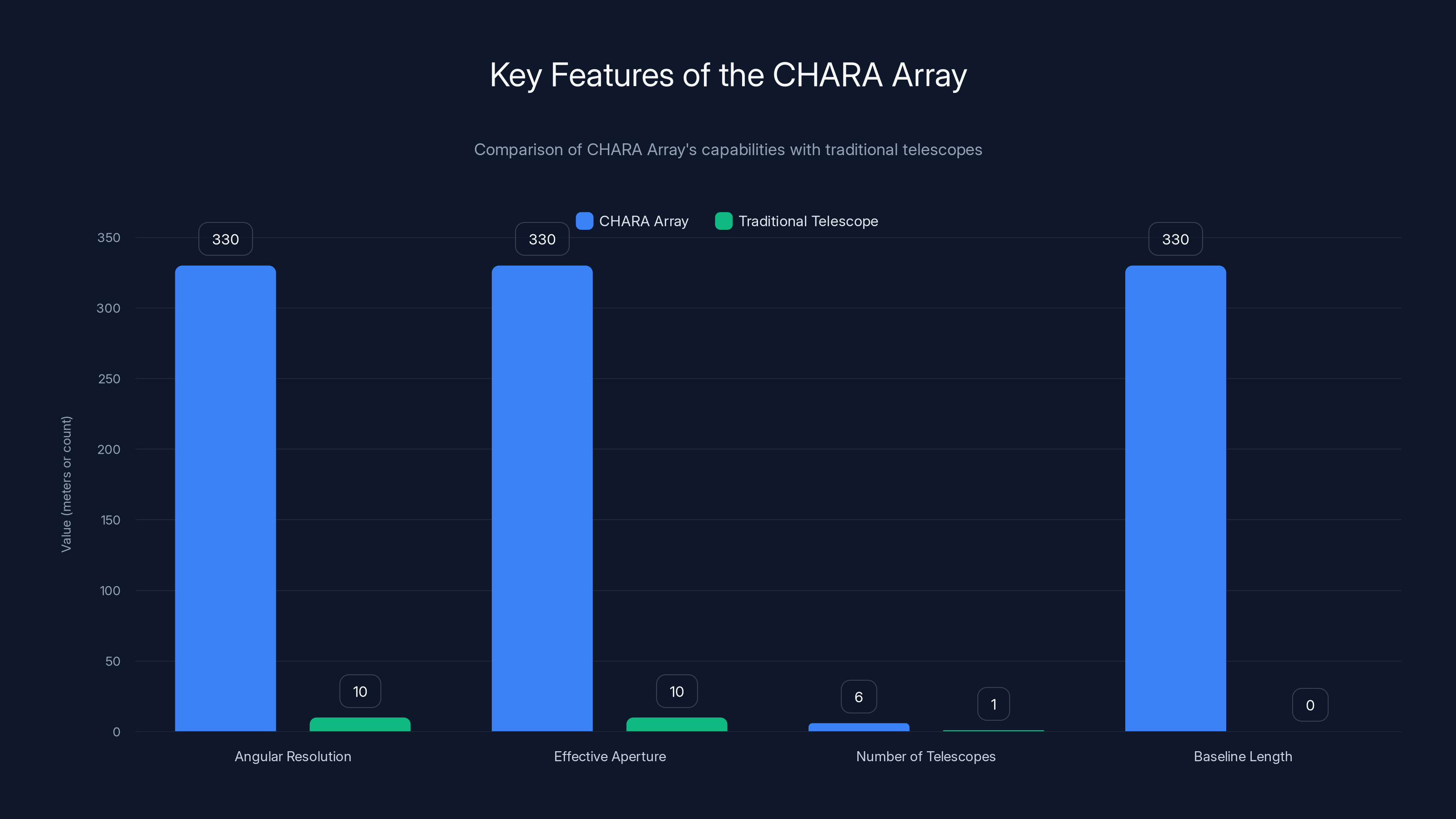 Key Features of the CHARA Array

Comparison of CHARA Array's capabilities with traditional telescopes

CHARA Array
Traditional Telescope

Value (meters or count)

350
300
250
200
150
100
50
0

330
10
330
10
6
1
330
0

Angular Resolution
Effective Aperture
Number of Telescopes
Baseline Length